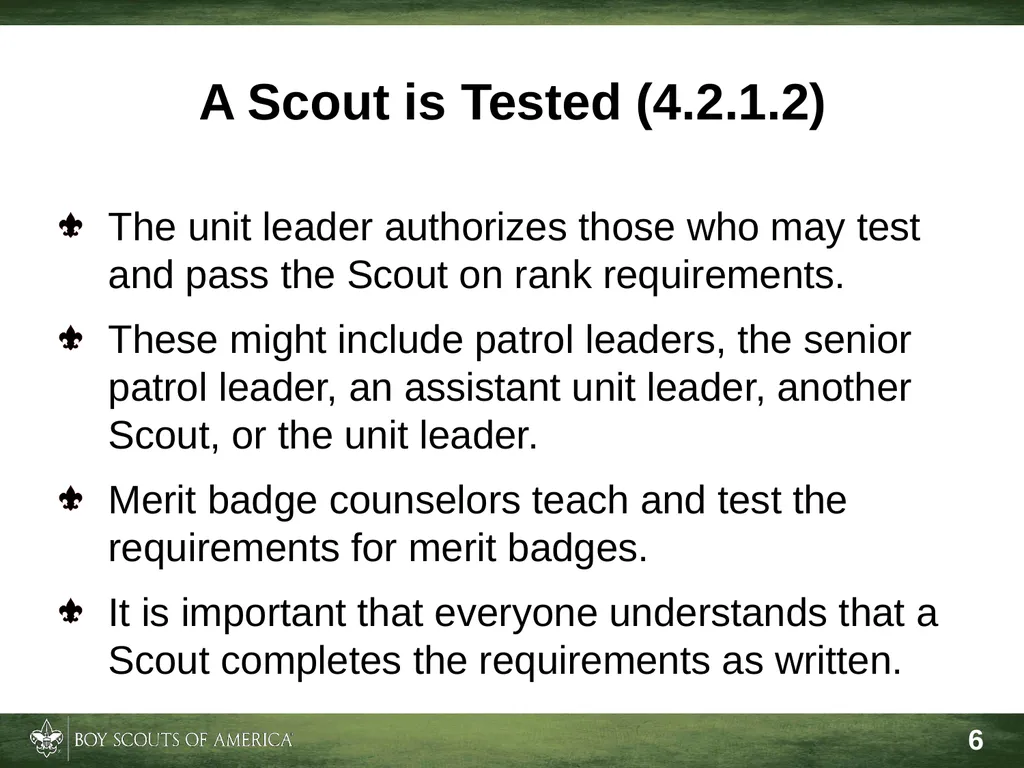 A Scout is Tested (4.2.1.2)

The unit leader authorizes those who may test and pass the Scout on rank requirements.

These might include patrol leaders, the senior patrol leader, an assistant unit leader, another Scout, or the unit leader.

Merit badge counselors teach and test the requirements for merit badges.

It is important that everyone understands that a Scout completes the requirements as written.

BOY SCOUTS OF AMERICA

6